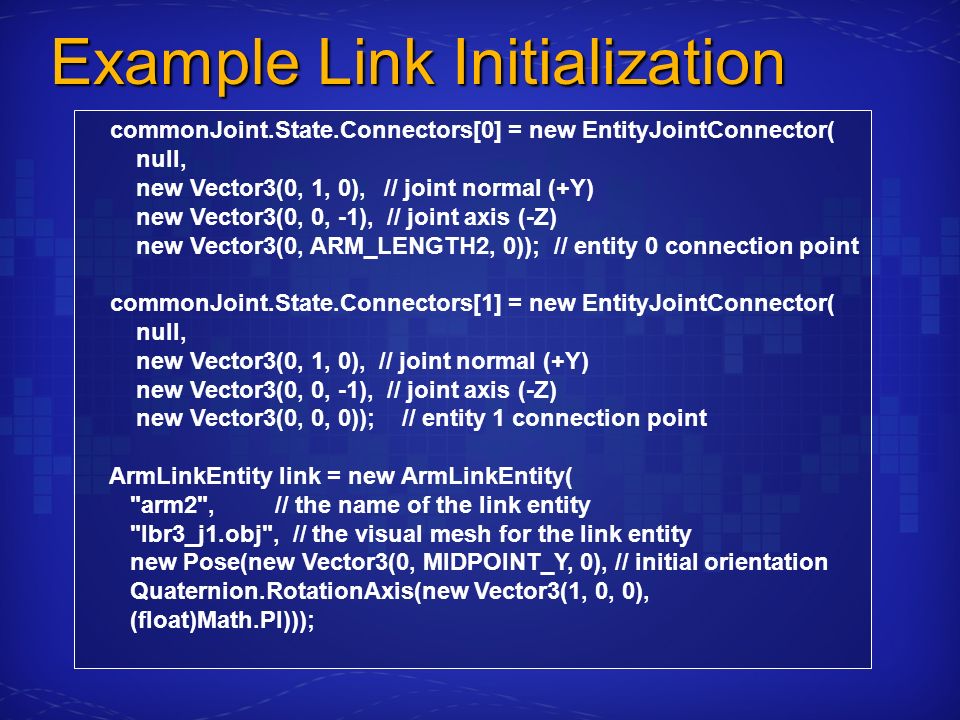 Example Link Initialization

commonJoint.State.Connectors[0] = new EntityJointConnector(
   null,
   new Vector3(0, 1, 0),   // joint normal (+Y)
   new Vector3(0, 0, -1),  // joint axis (-Z)
   new Vector3(0, ARM_LENGTH2, 0));  // entity 0 connection point

commonJoint.State.Connectors[1] = new EntityJointConnector(
   null,
   new Vector3(0, 1, 0),  // joint normal (+Y)
   new Vector3(0, 0, -1),  // joint axis (-Z)
   new Vector3(0, 0, 0));    // entity 1 connection point

ArmLinkEntity link = new ArmLinkEntity(
   "arm2",         // the name of the link entity
   "lbr3_j1.obj",  // the visual mesh for the link entity
   new Pose(new Vector3(0, MIDPOINT_Y, 0), // initial orientation
   Quaternion.RotationAxis(new Vector3(1, 0, 0),
   (float)Math.PI)));